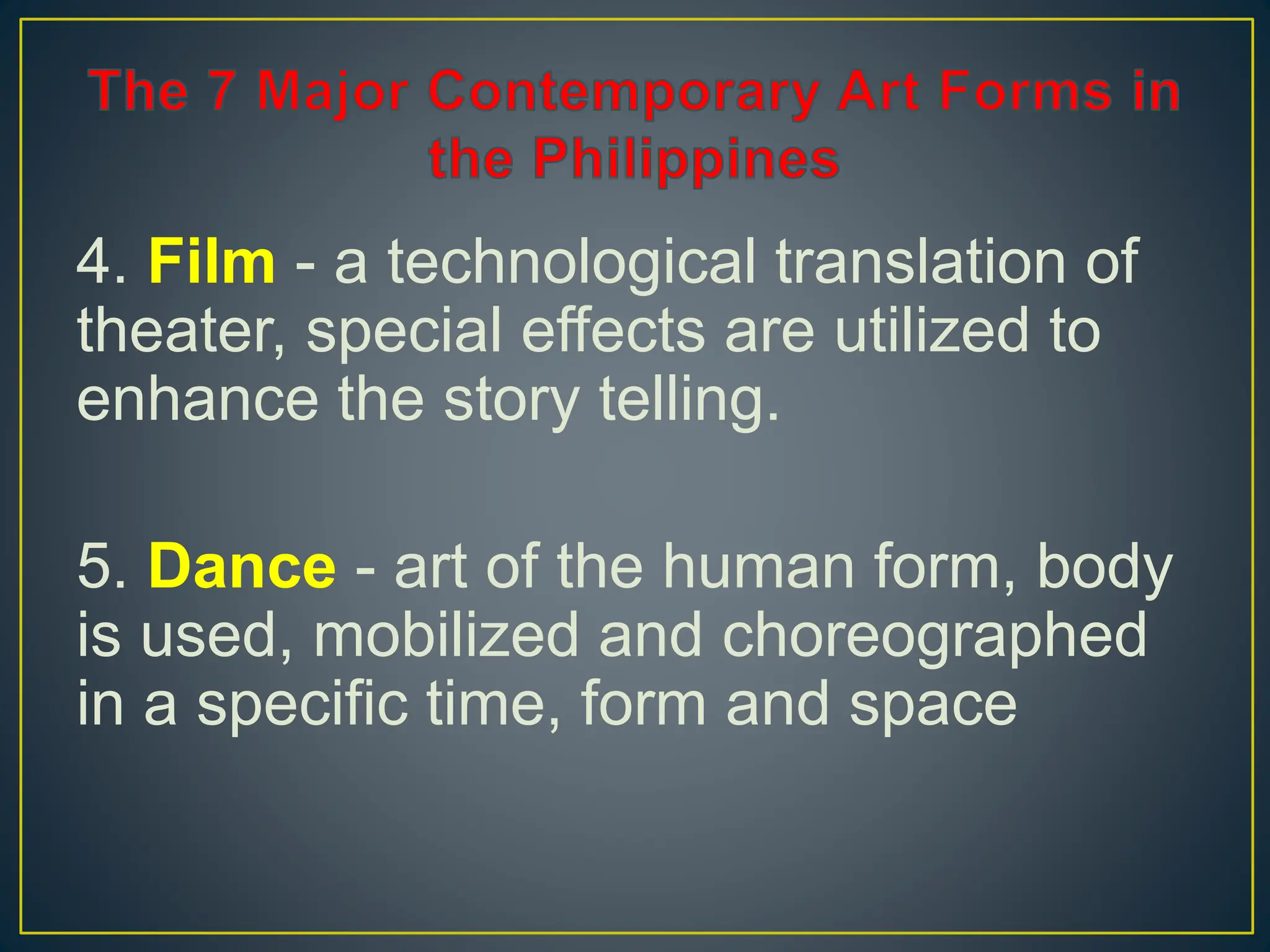 The 7 Major Contemporary Art Forms in the Philippines

4. Film - a technological translation of theater, special effects are utilized to enhance the story telling.

5. Dance - art of the human form, body is used, mobilized and choreographed in a specific time, form and space